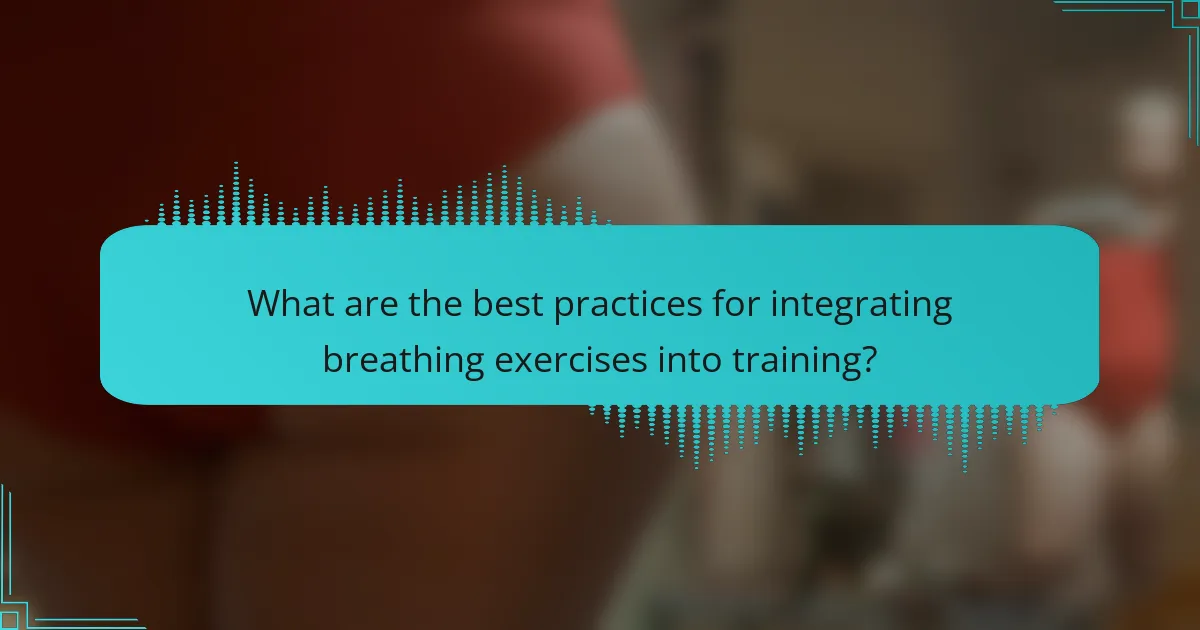 What are the best practices for integrating breathing exercises into training?